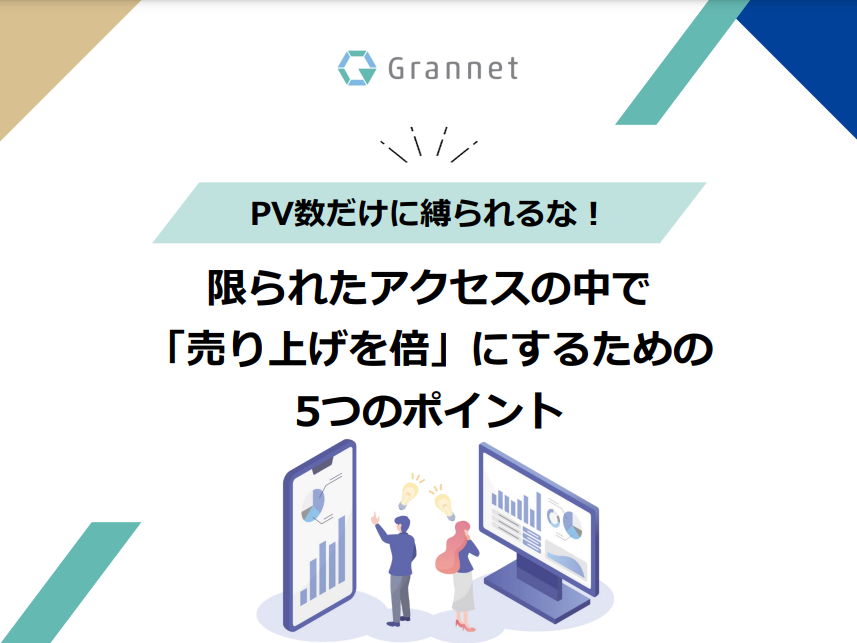 Grannet

PV数だけに縛られるな！

限られたアクセスの中で
「売り上げを倍」にするための
5つのポイント